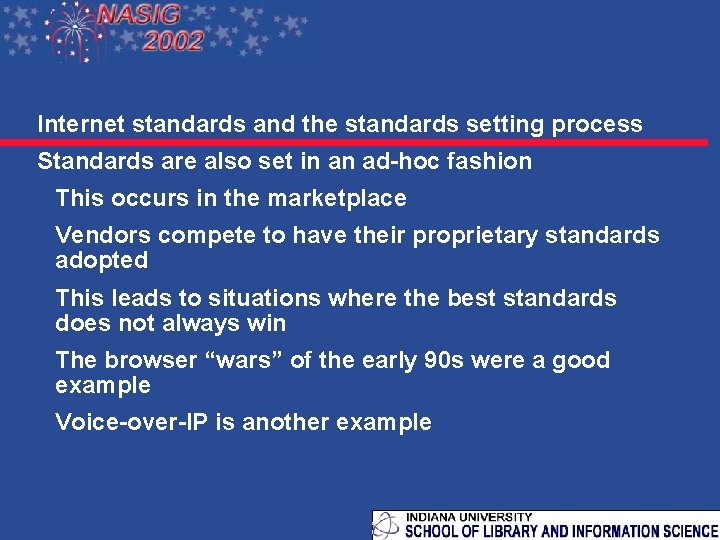 NASIG 2002

Internet standards and the standards setting process

Standards are also set in an ad-hoc fashion

This occurs in the marketplace

Vendors compete to have their proprietary standards adopted

This leads to situations where the best standards does not always win

The browser “wars” of the early 90s were a good example

Voice-over-IP is another example

INDIANA UNIVERSITY
SCHOOL OF LIBRARY AND INFORMATION SCIENCE